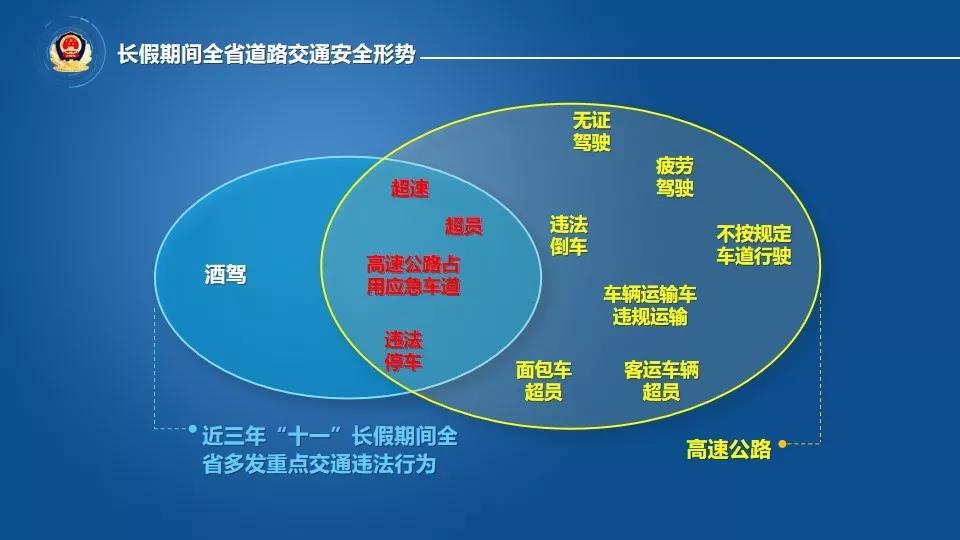 长假期间全省道路交通安全形势

酒驾

超速

超员

高速公路占用应急车道

违法停车

无证驾驶

疲劳驾驶

违法倒车

不按规定车道行驶

车辆运输车违规运输

面包车超员

客运车辆超员

近三年“十一”长假期间全省多发重点交通违法行为

高速公路